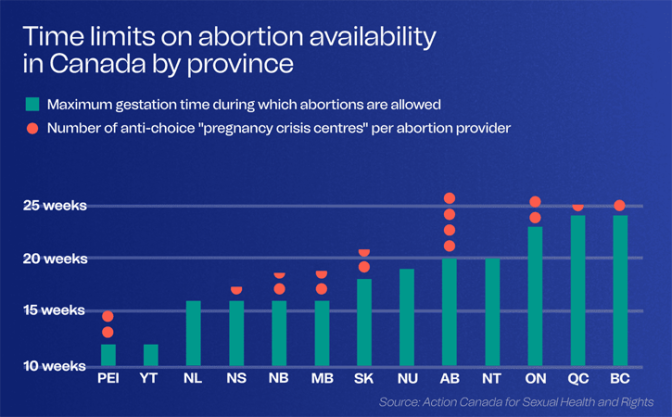 Time limits on abortion availability in Canada by province

Maximum gestation time during which abortions are allowed

Number of anti-choice "pregnancy crisis centres" per abortion provider

25 weeks
20 weeks
15 weeks
10 weeks

PEI YT NL NS NB MB SK NU AB NT ON QC BC

Source: Action Canada for Sexual Health and Rights